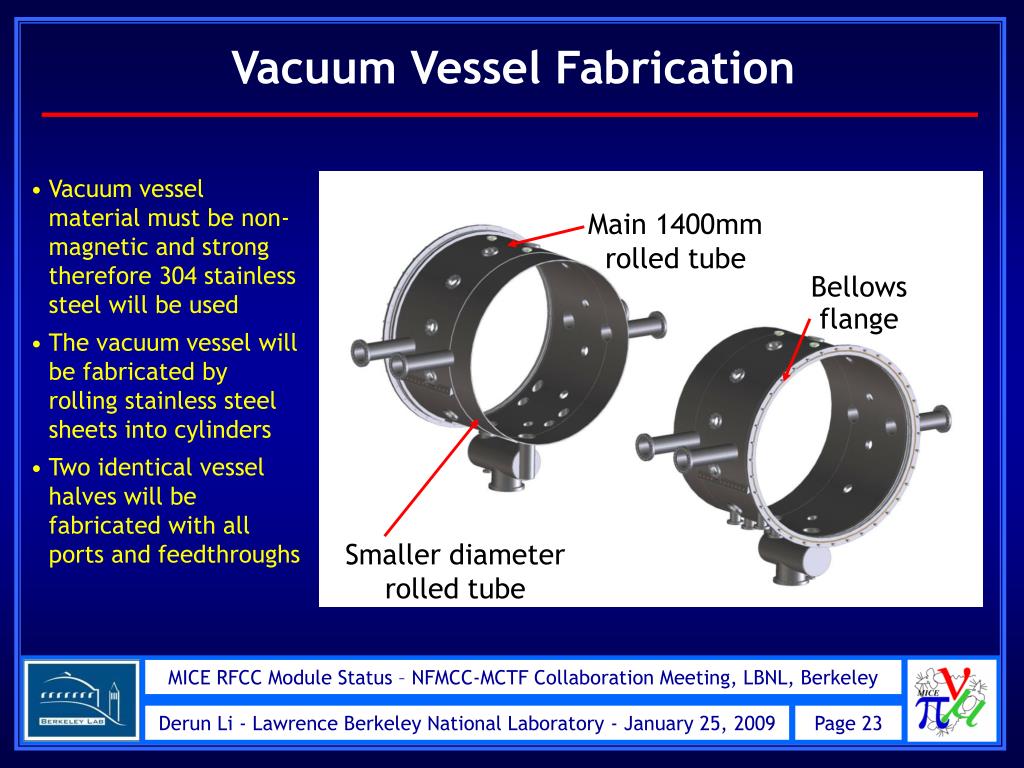 Vacuum Vessel Fabrication

• Vacuum vessel material must be non-magnetic and strong therefore 304 stainless steel will be used

• The vacuum vessel will be fabricated by rolling stainless steel sheets into cylinders

• Two identical vessel halves will be fabricated with all ports and feedthroughs

Main 1400mm rolled tube

Bellows flange

Smaller diameter rolled tube

BERKELEY LAB

MICE RFCC Module Status – NFMCC-MCTF Collaboration Meeting, LBNL, Berkeley

Derun Li - Lawrence Berkeley National Laboratory - January 25, 2009

Page 23

MICE